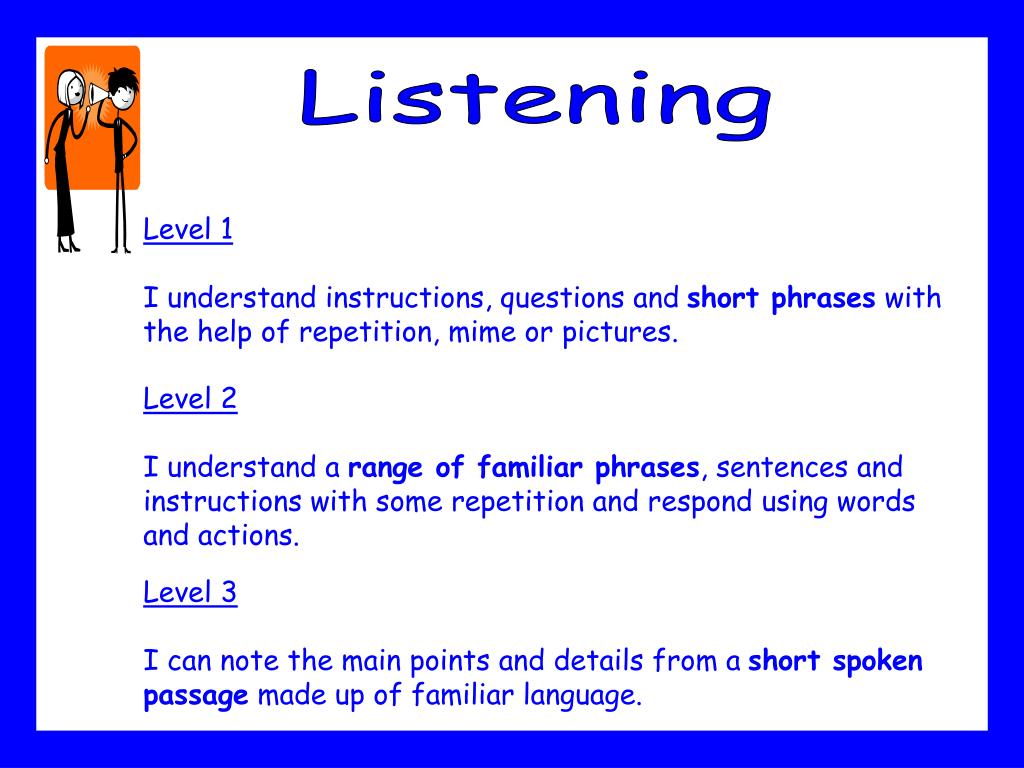 Listening

Level 1

I understand instructions, questions and short phrases with the help of repetition, mime or pictures.

Level 2

I understand a range of familiar phrases, sentences and instructions with some repetition and respond using words and actions.

Level 3

I can note the main points and details from a short spoken passage made up of familiar language.